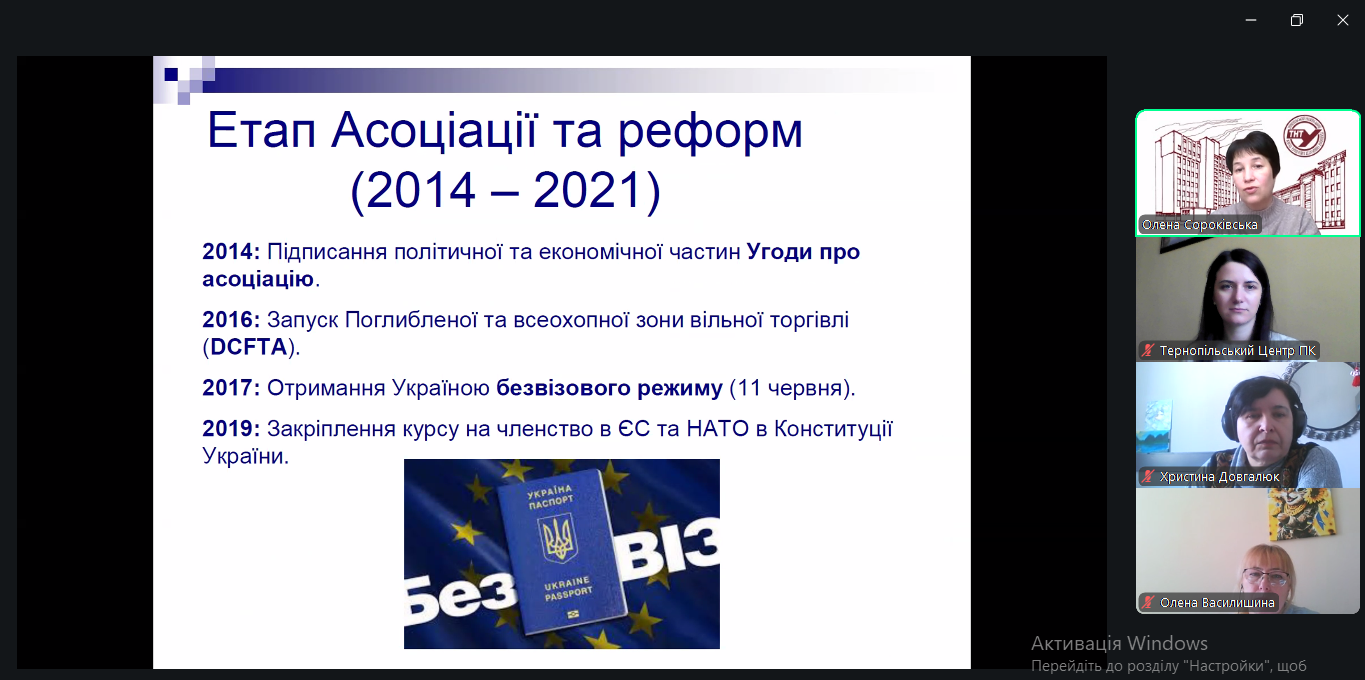 Етап Асоціації та реформ
(2014 – 2021)

2014: Підписання політичної та економічної частин Угоди про асоціацію.

2016: Запуск Поглибленої та всеохопної зони вільної торгівлі (DCFTA).

2017: Отримання Україною безвізового режиму (11 червня).

2019: Закріплення курсу на членство в ЄС та НАТО в Конституції України.

УКРАЇНА ПАСПОРТ
UKRAINE PASSPORT
Без ВІЗ

ТНТ

Олена Сороківська

Тернопільський Центр ПК

Христина Довгалюк

Олена Василишина

Активація Windows
Перейдіть до розділу "Настройки", щоб